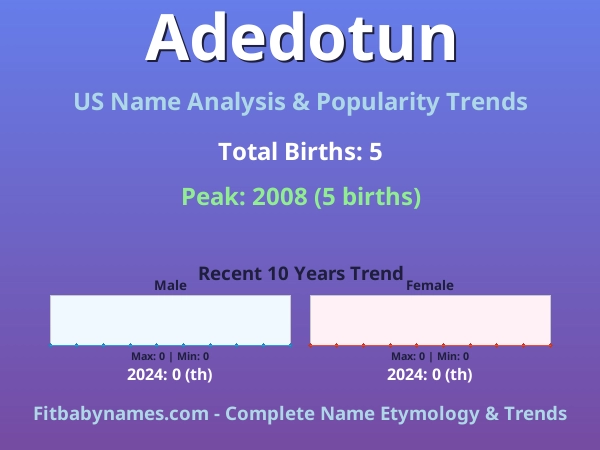 Adedotun

US Name Analysis & Popularity Trends

Total Births: 5

Peak: 2008 (5 births)

Recent 10 Years Trend

Male

Max: 0 | Min: 0

2024: 0 (th)

Female

Max: 0 | Min: 0

2024: 0 (th)

Fitbabynames.com - Complete Name Etymology & Trends